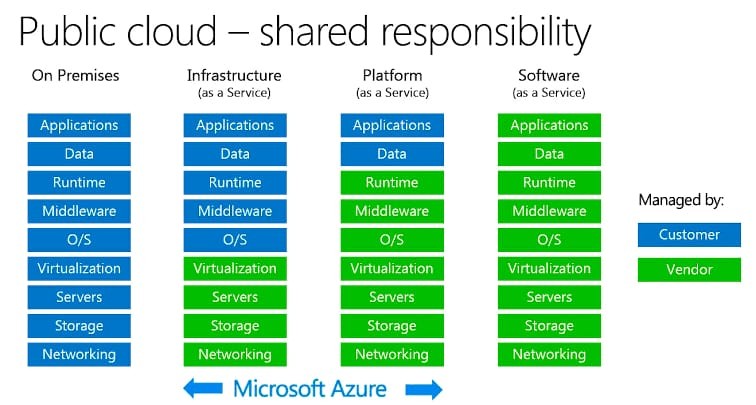 Public cloud – shared responsibility

On Premises

Applications
Data
Runtime
Middleware
O/S
Virtualization
Servers
Storage
Networking

Infrastructure
(as a Service)

Applications
Data
Runtime
Middleware
O/S
Virtualization
Servers
Storage
Networking

Platform
(as a Service)

Applications
Data
Runtime
Middleware
O/S
Virtualization
Servers
Storage
Networking

Software
(as a Service)

Applications
Data
Runtime
Middleware
O/S
Virtualization
Servers
Storage
Networking

Managed by:
Customer
Vendor

Microsoft Azure